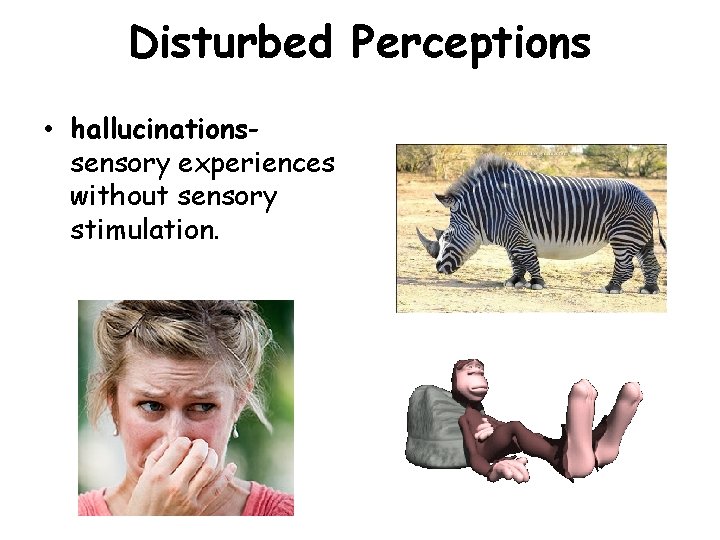 Disturbed Perceptions

• hallucinations- sensory experiences without sensory stimulation.